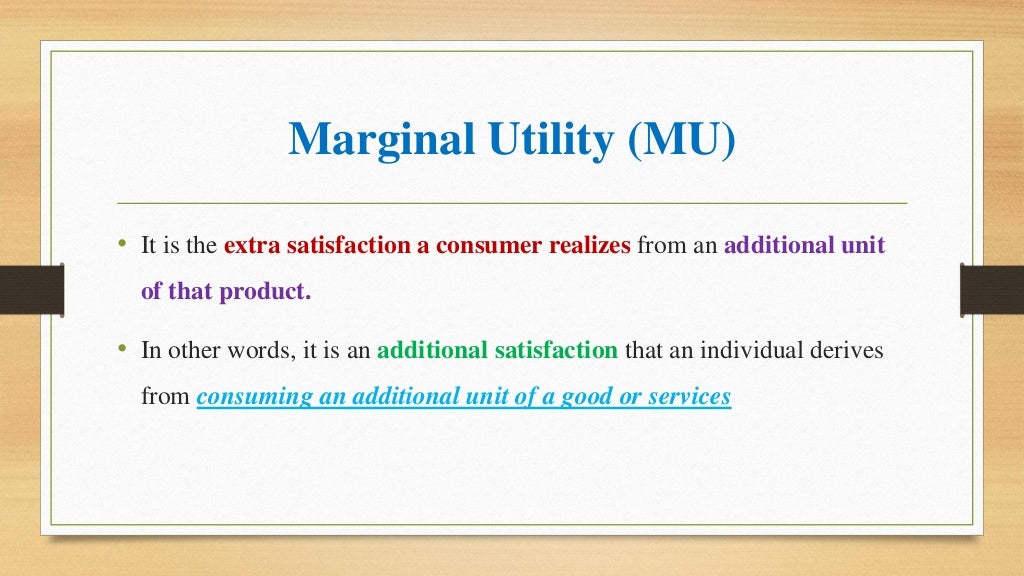 Marginal Utility (MU)

• It is the extra satisfaction a consumer realizes from an additional unit of that product.

• In other words, it is an additional satisfaction that an individual derives from consuming an additional unit of a good or services